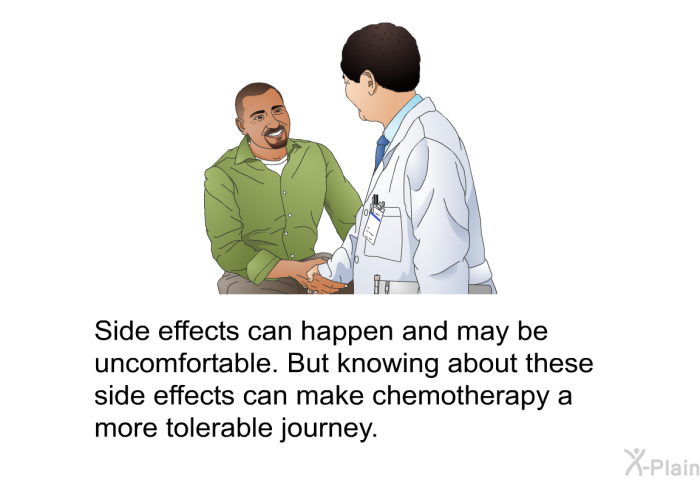 Side effects can happen and may be uncomfortable. But knowing about these side effects can make chemotherapy a more tolerable journey.

X-Plain